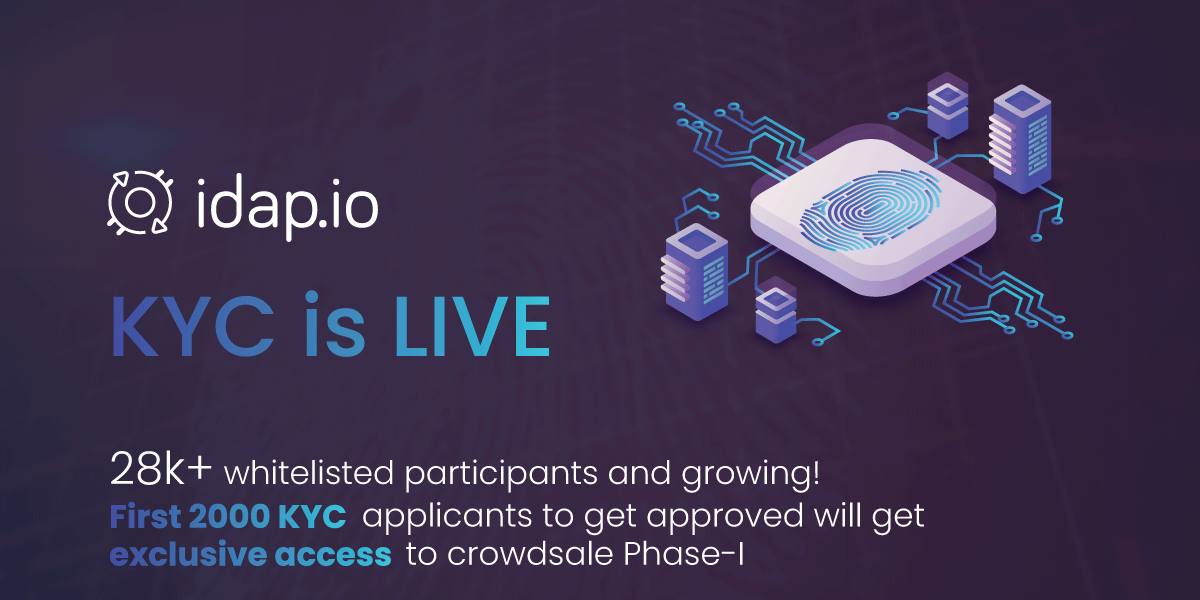 idap.io

KYC is LIVE

28k+ whitelisted participants and growing!
First 2000 KYC applicants to get approved will get exclusive access to crowdsale Phase-I